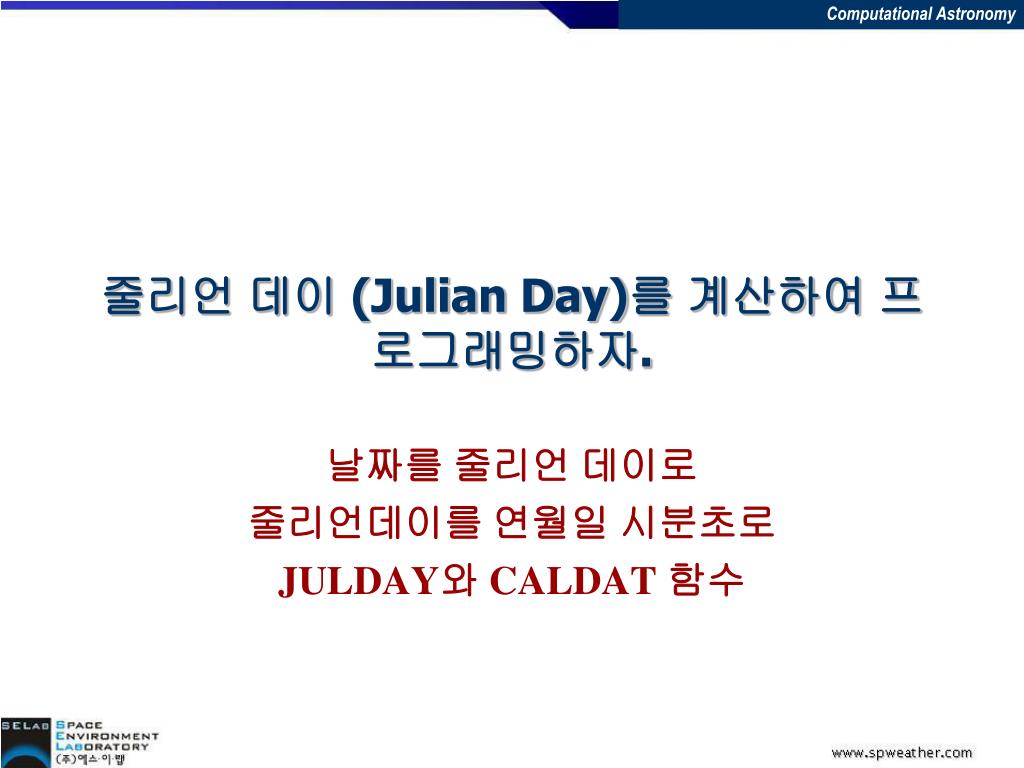 Computational Astronomy

줄리언 데이 (Julian Day)를 계산하여 프로그래밍하자.

날짜를 줄리언 데이로
줄리언데이를 연월일 시분초로
JULDAY와 CALDAT 함수

SELAB SPACE ENVIRONMENT LABORATORY (주)에스·이·랩

www.spweather.com